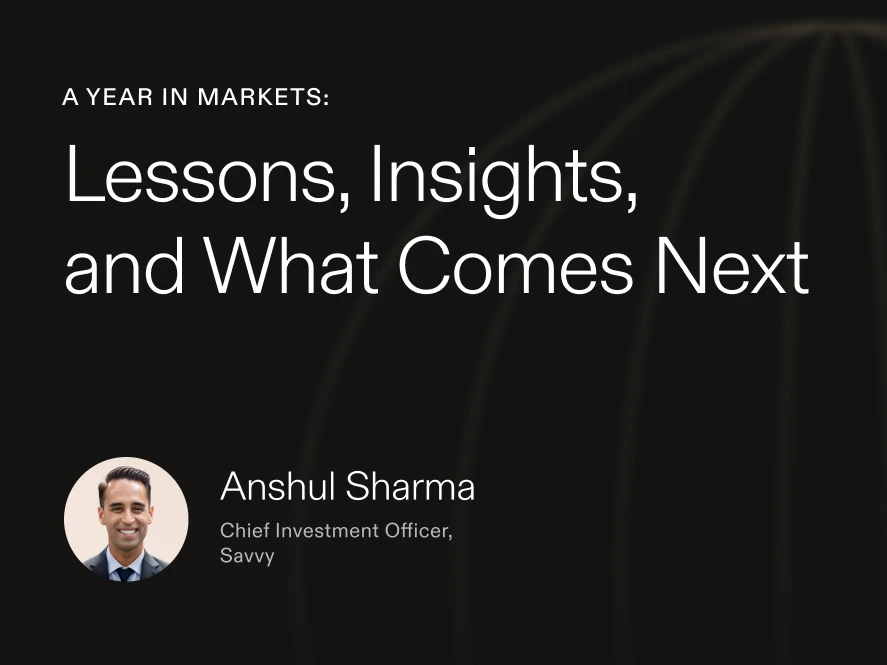 A YEAR IN MARKETS:

Lessons, Insights, and What Comes Next

Anshul Sharma

Chief Investment Officer, Savvy